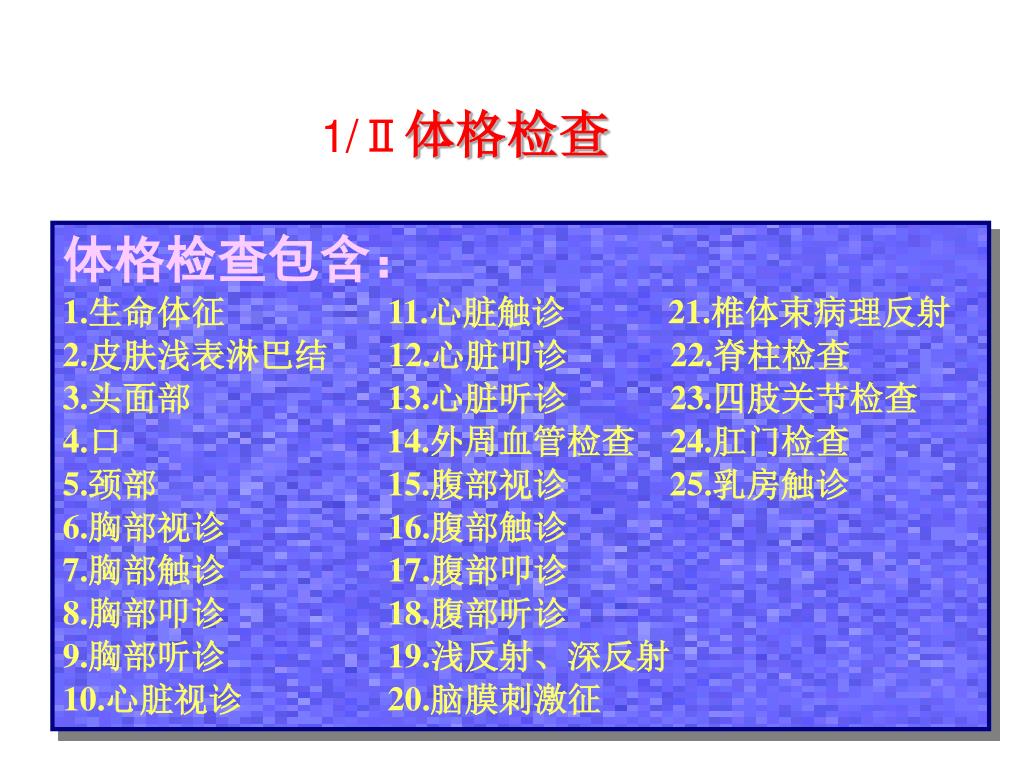 1/Ⅱ 体格检查

体格检查包含：

1.生命体征
2.皮肤浅表淋巴结
3.头面部
4.口
5.颈部
6.胸部视诊
7.胸部触诊
8.胸部叩诊
9.胸部听诊
10.心脏视诊

11.心脏触诊
12.心脏叩诊
13.心脏听诊
14.外周血管检查
15.腹部视诊
16.腹部触诊
17.腹部叩诊
18.腹部听诊
19.浅反射、深反射
20.脑膜刺激征

21.椎体束病理反射
22.脊柱检查
23.四肢关节检查
24.肛门检查
25.乳房触诊